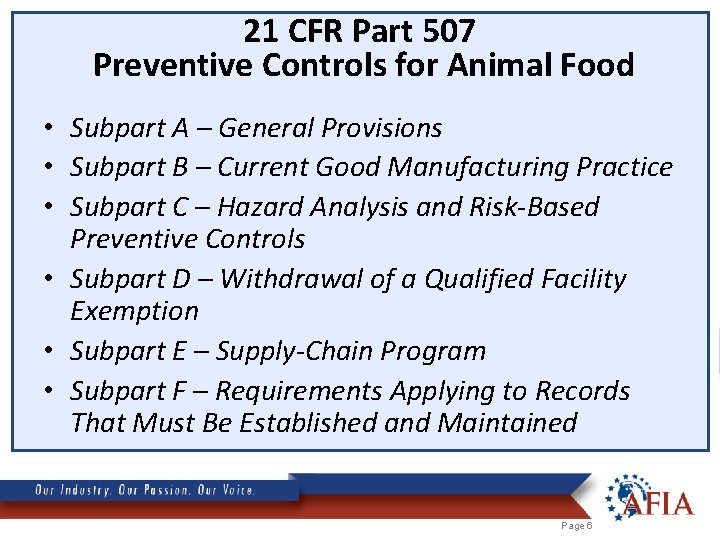 21 CFR Part 507
Preventive Controls for Animal Food

• Subpart A – General Provisions
• Subpart B – Current Good Manufacturing Practice
• Subpart C – Hazard Analysis and Risk-Based Preventive Controls
• Subpart D – Withdrawal of a Qualified Facility Exemption
• Subpart E – Supply-Chain Program
• Subpart F – Requirements Applying to Records That Must Be Established and Maintained

Our Industry. Our Passion. Our Voice.

AFIA

Page 6